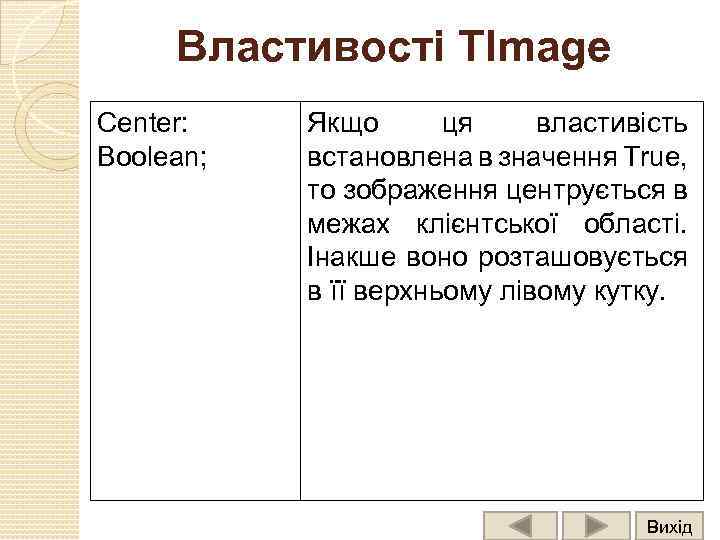 Властивості TImage

| Center: Boolean; | Якщо ця властивість встановлена в значення True, то зображення центрується в межах клієнтської області. Інакше воно розташовується в її верхньому лівому кутку. |
|---|---|

Вихід